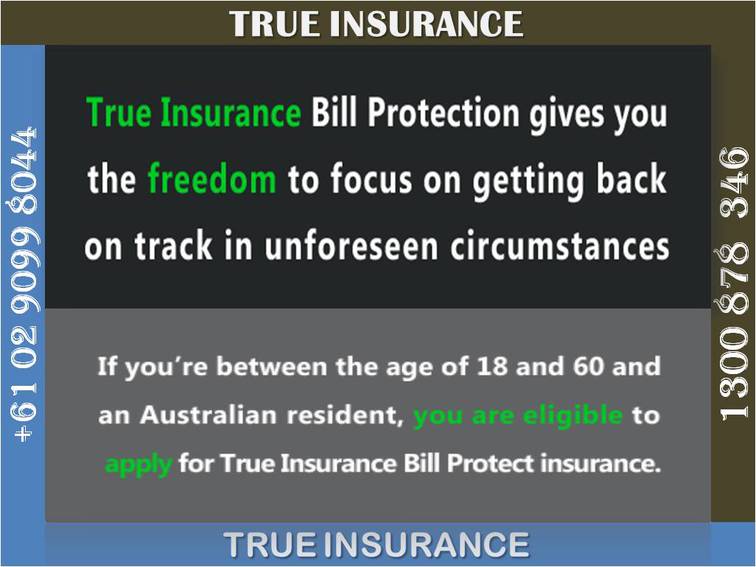 TRUE INSURANCE

+61 02 9099 8044

True Insurance Bill Protection gives you the freedom to focus on getting back on track in unforeseen circumstances

If you're between the age of 18 and 60 and an Australian resident, you are eligible to apply for True Insurance Bill Protect insurance.

1300 878 346

TRUE INSURANCE